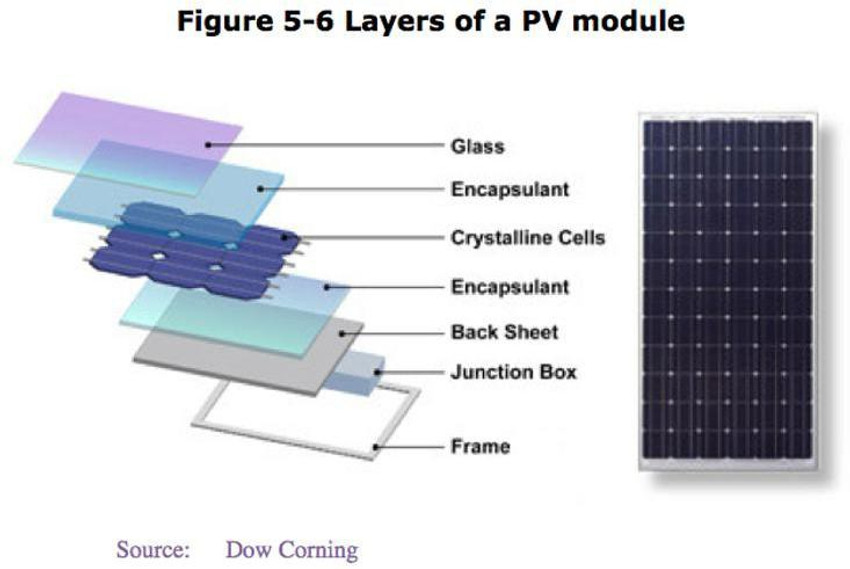 Figure 5-6 Layers of a PV module

Glass
Encapsulant
Crystalline Cells
Encapsulant
Back Sheet
Junction Box
Frame

Source: Dow Corning